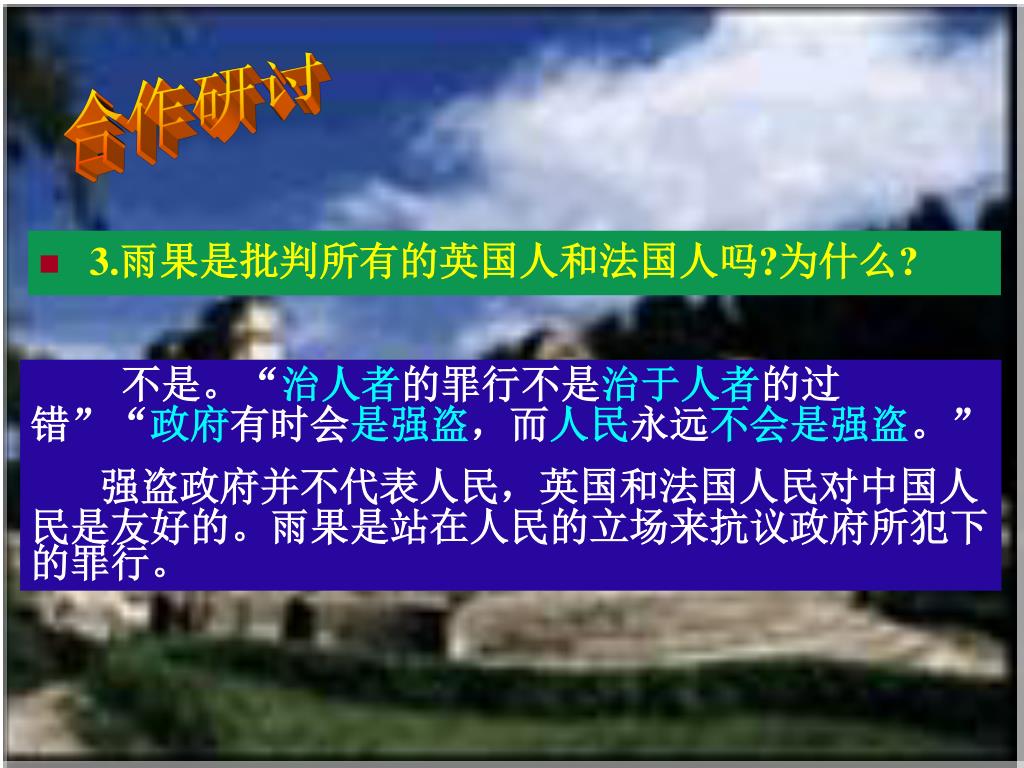 合作研讨

3.雨果是批判所有的英国人和法国人吗?为什么?

不是。“治人者的罪行不是治于人者的过错”“政府有时会是强盗，而人民永远不会是强盗。”

强盗政府并不代表人民，英国和法国人民对中国人民是友好的。雨果是站在人民的立场来抗议政府所犯下的罪行。